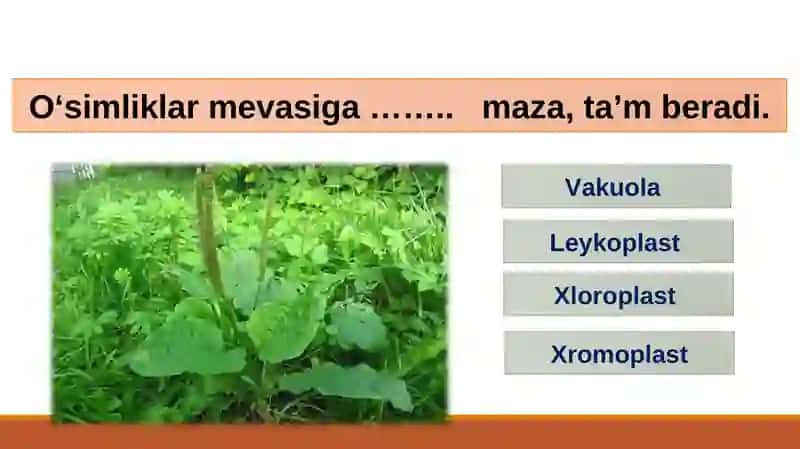 O‘simliklar mevasiga …….. maza, ta’m beradi.

Vakuola

Leykoplast

Xloroplast

Xromoplast